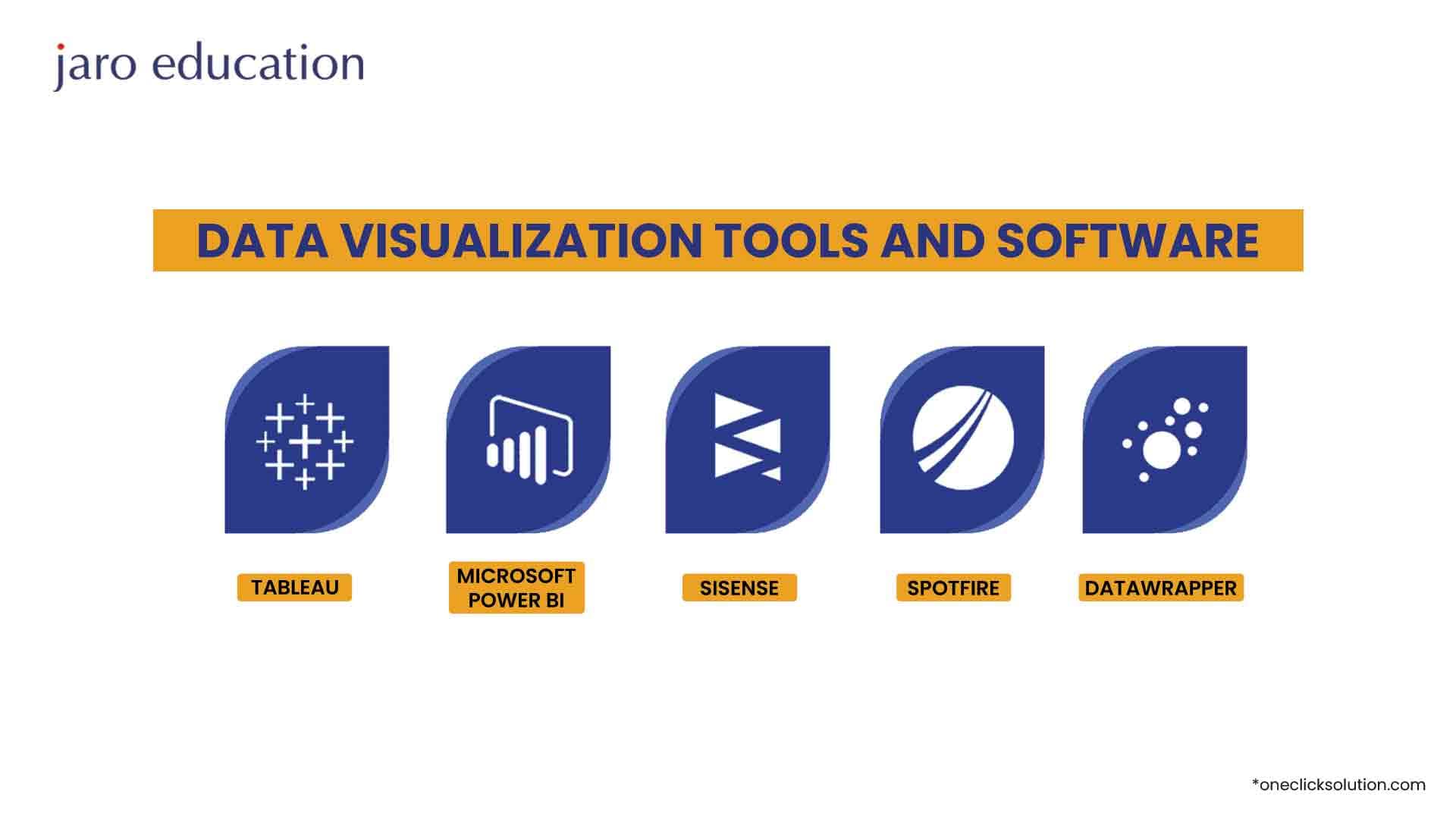 jaro education

DATA VISUALIZATION TOOLS AND SOFTWARE

TABLEAU

MICROSOFT POWER BI

SISENSE

SPOTFIRE

DATAWRAPPER

*oneclicksolution.com